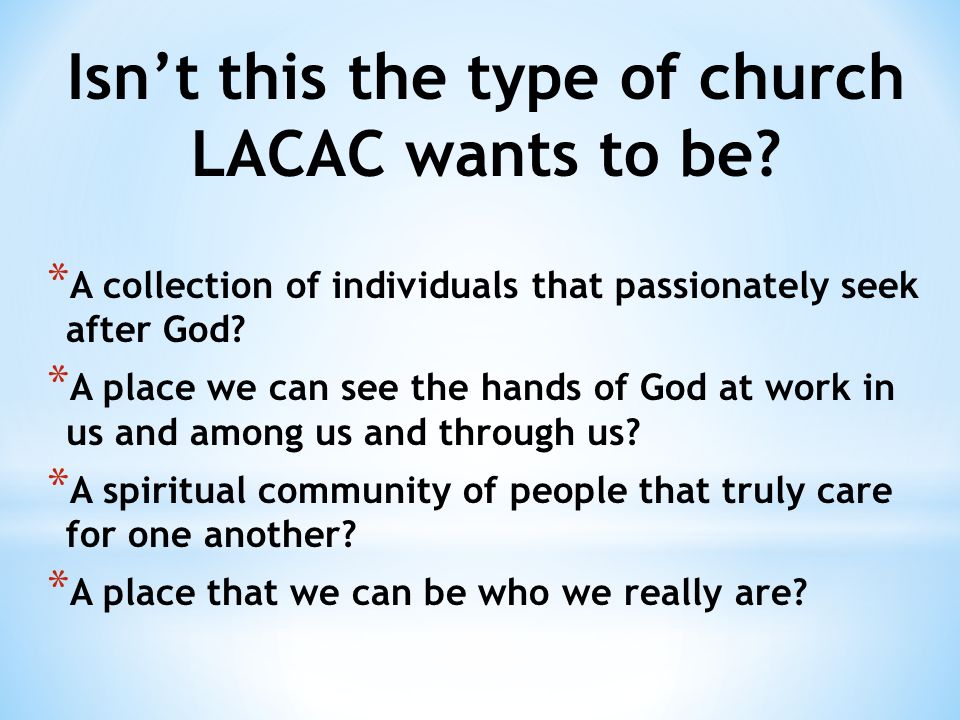 Isn’t this the type of church LACAC wants to be?

*A collection of individuals that passionately seek after God?

*A place we can see the hands of God at work in us and among us and through us?

*A spiritual community of people that truly care for one another?

*A place that we can be who we really are?